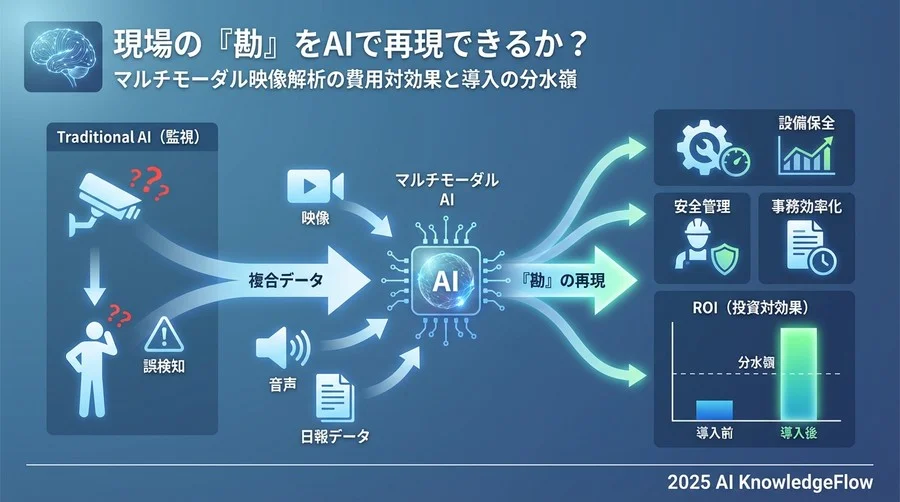 現場の『勘』をAIで再現できるか？

マルチモーダル映像解析の費用対効果と導入の分水嶺

Traditional AI（監視）

???

??

誤検知

映像

複合データ

音声

日報データ

マルチモーダル
AI

AI

『勘』の再現

設備保全

安全管理

事務効率化

ROI（投資対効果）

分水嶺

導入前

導入後

2025 AI KnowledgeFlow